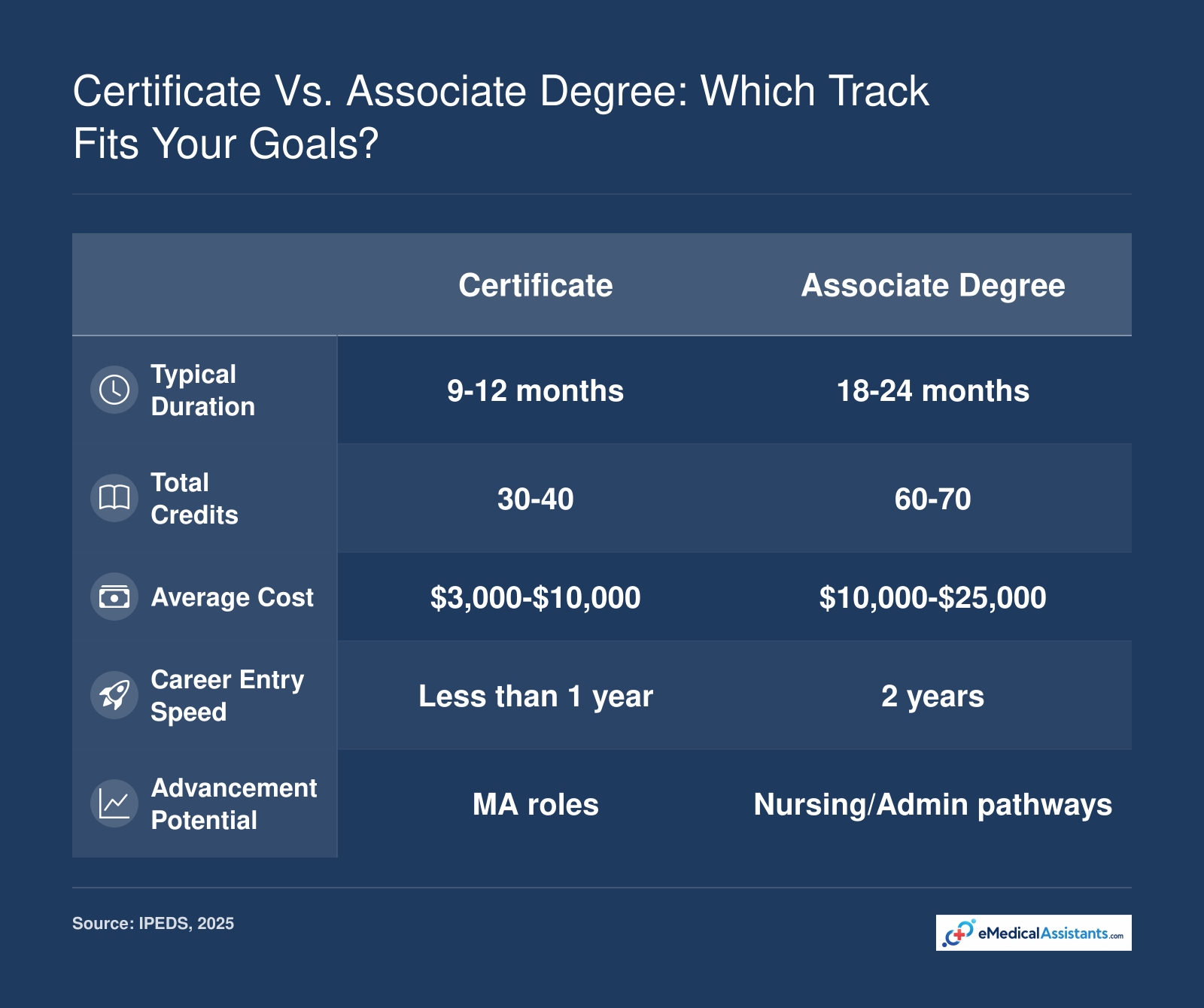 Certificate Vs. Associate Degree: Which Track Fits Your Goals?

| | Certificate | Associate Degree |
|---|---|---|
| Typical Duration | 9-12 months | 18-24 months |
| Total Credits | 30-40 | 60-70 |
| Average Cost | \$3,000-\$10,000 | \$10,000-\$25,000 |
| Career Entry Speed | Less than 1 year | 2 years |
| Advancement Potential | MA roles | Nursing/Admin pathways |

Source: IPEDS, 2025

eMedicalAssistants.com